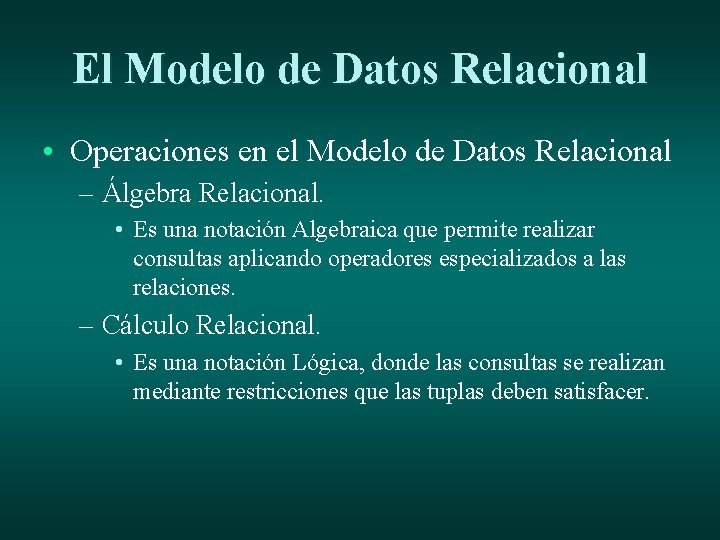 El Modelo de Datos Relacional

• Operaciones en el Modelo de Datos Relacional
– Álgebra Relacional.
• Es una notación Algebraica que permite realizar consultas aplicando operadores especializados a las relaciones.
– Cálculo Relacional.
• Es una notación Lógica, donde las consultas se realizan mediante restricciones que las tuplas deben satisfacer.